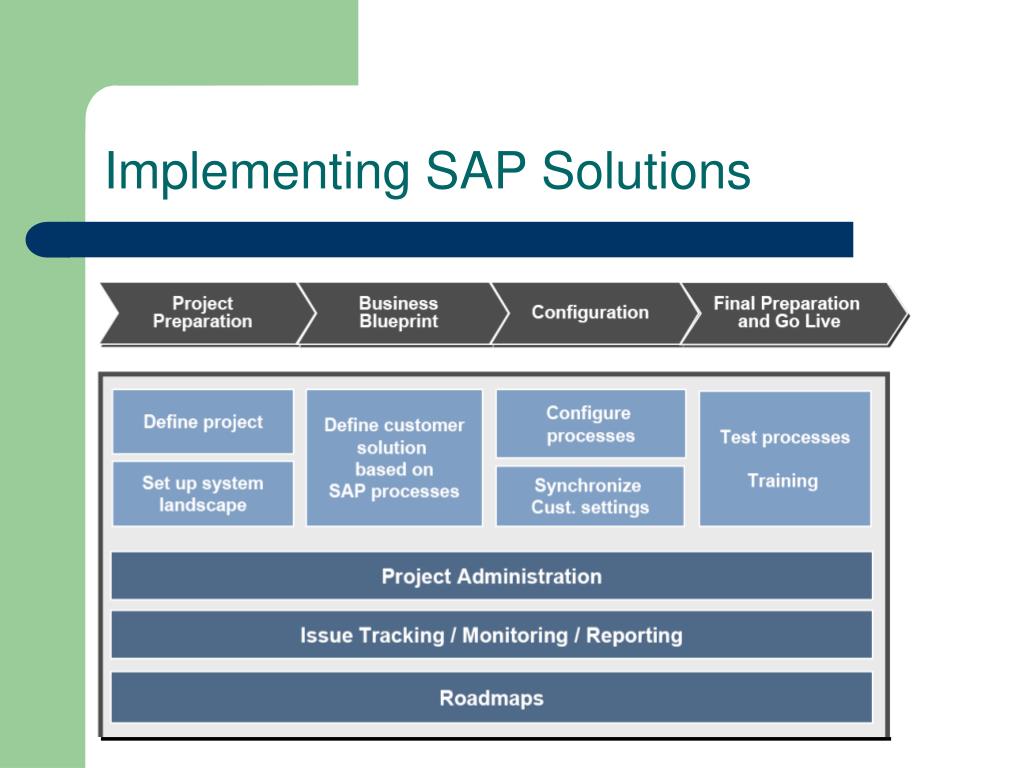 Implementing SAP Solutions

Project Preparation

Business Blueprint

Configuration

Final Preparation and Go Live

Define project

Set up system landscape

Define customer solution based on SAP processes

Configure processes

Synchronize Cust. settings

Test processes

Training

Project Administration

Issue Tracking / Monitoring / Reporting

Roadmaps